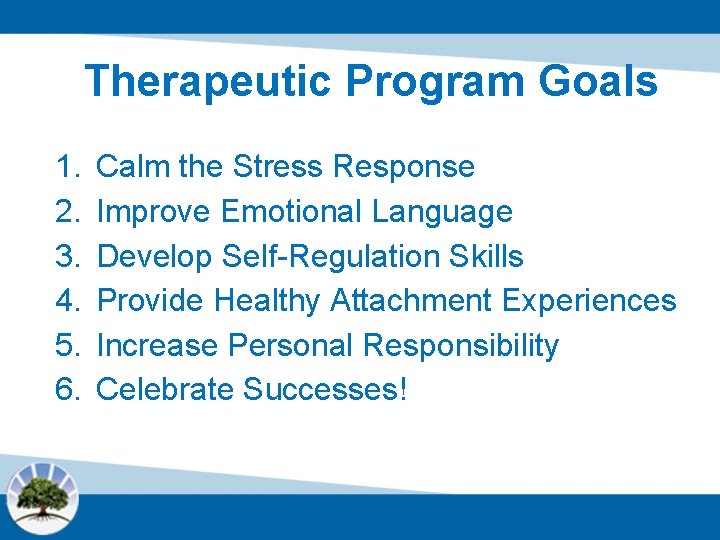 Therapeutic Program Goals

1. Calm the Stress Response
2. Improve Emotional Language
3. Develop Self-Regulation Skills
4. Provide Healthy Attachment Experiences
5. Increase Personal Responsibility
6. Celebrate Successes!